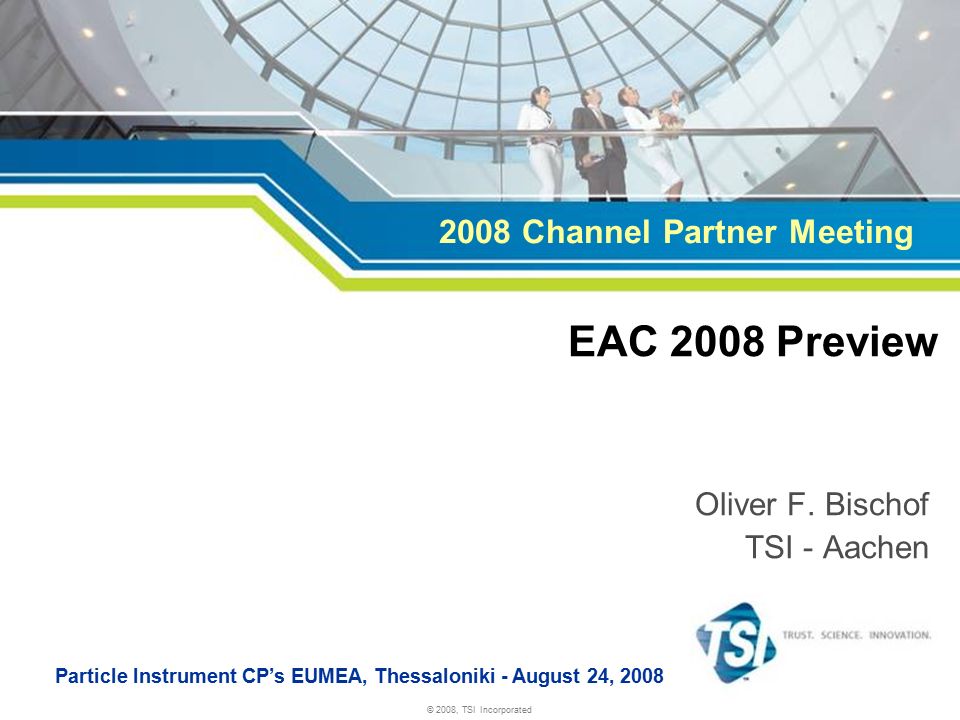 2008 Channel Partner Meeting

EAC 2008 Preview

Oliver F. Bischof
TSI - Aachen

TSI TRUST. SCIENCE. INNOVATION.

Particle Instrument CP's EUMEA, Thessaloniki - August 24, 2008

© 2008, TSI Incorporated